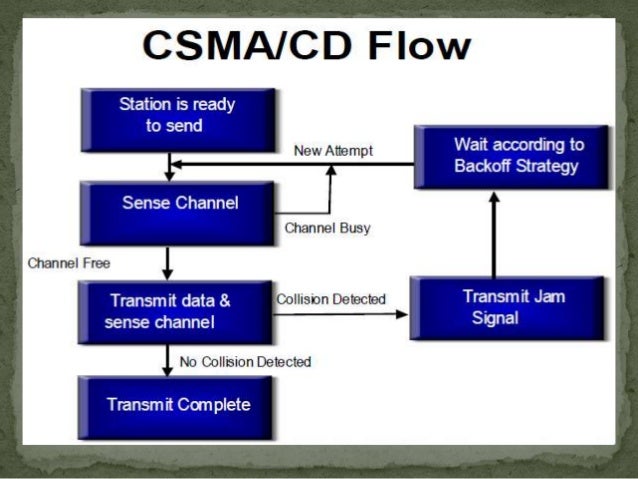 CSMA/CD Flow

Station is ready to send

New Attempt

Wait according to Backoff Strategy

Sense Channel

Channel Busy

Channel Free

Transmit data & sense channel

Collision Detected

Transmit Jam Signal

No Collision Detected

Transmit Complete